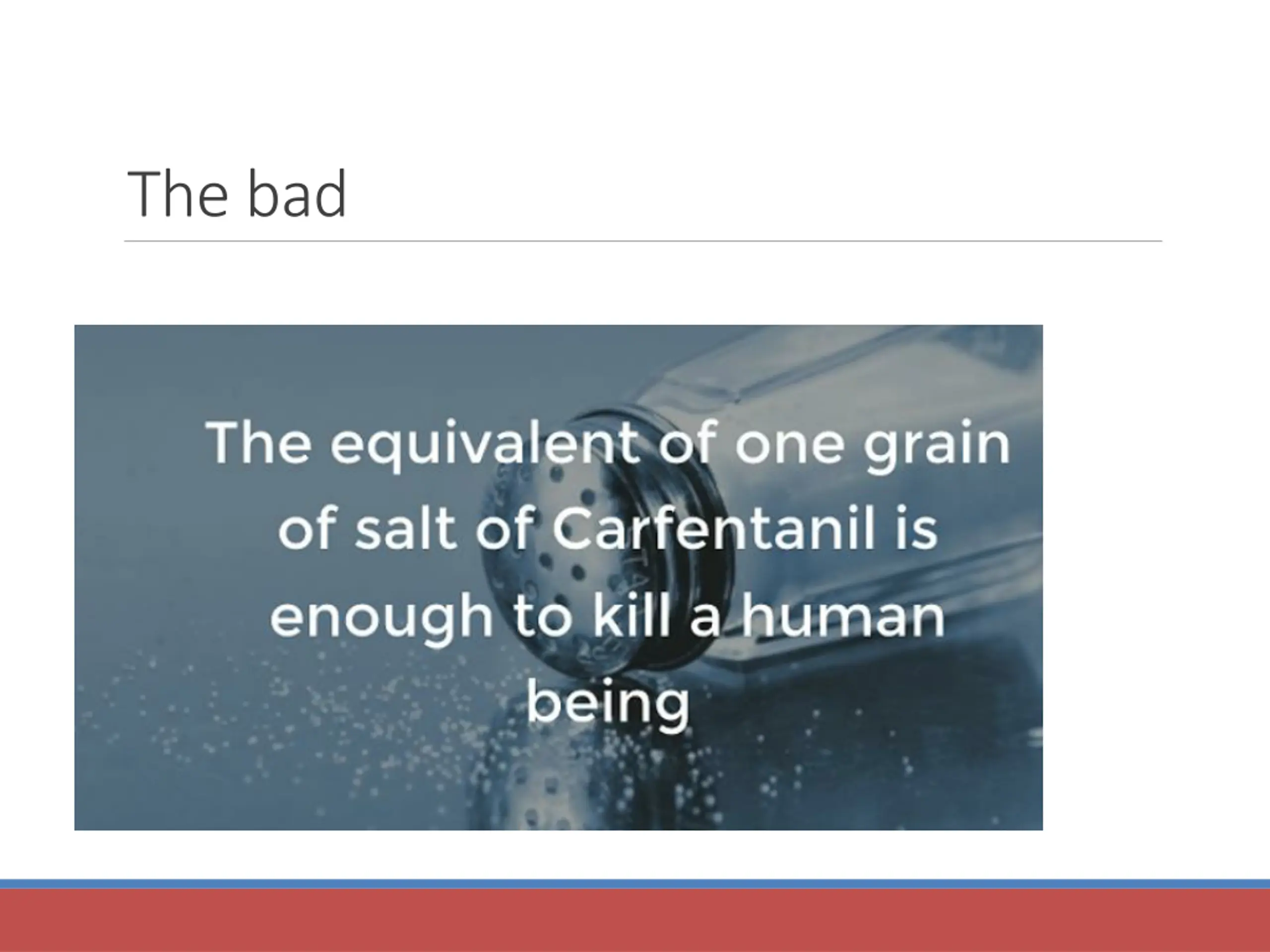 The bad

The equivalent of one grain of salt of Carfentanil is enough to kill a human being